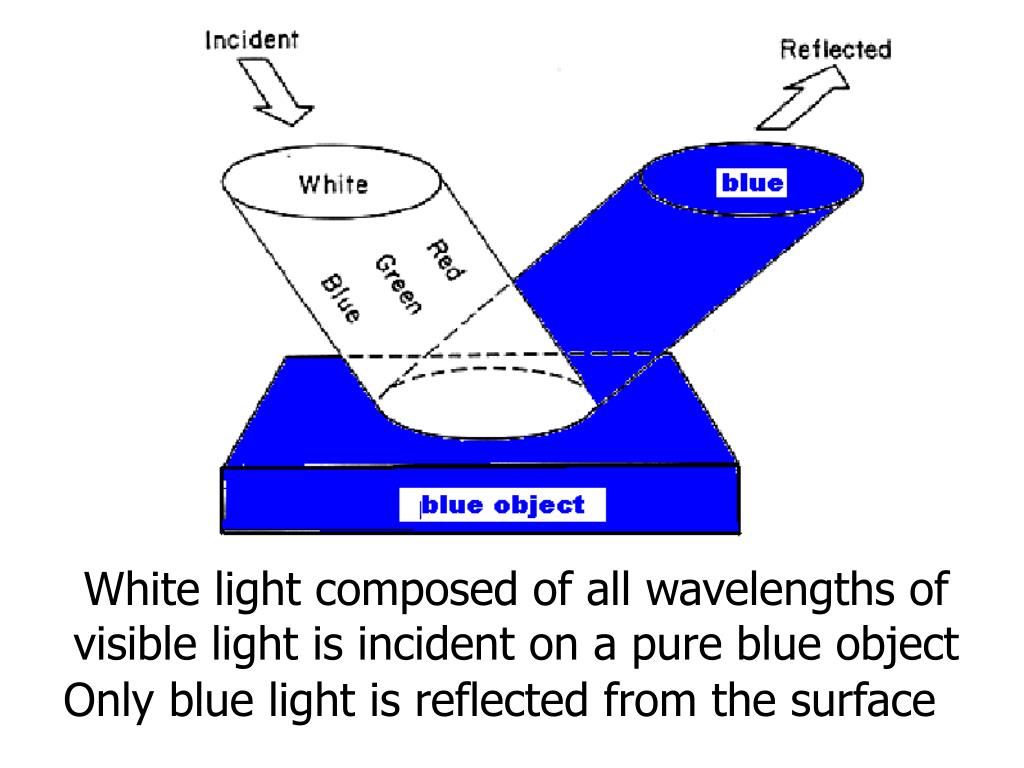 Incident

Reflected

White

blue

Red

Green

Blue

blue object

White light composed of all wavelengths of visible light is incident on a pure blue object
Only blue light is reflected from the surface